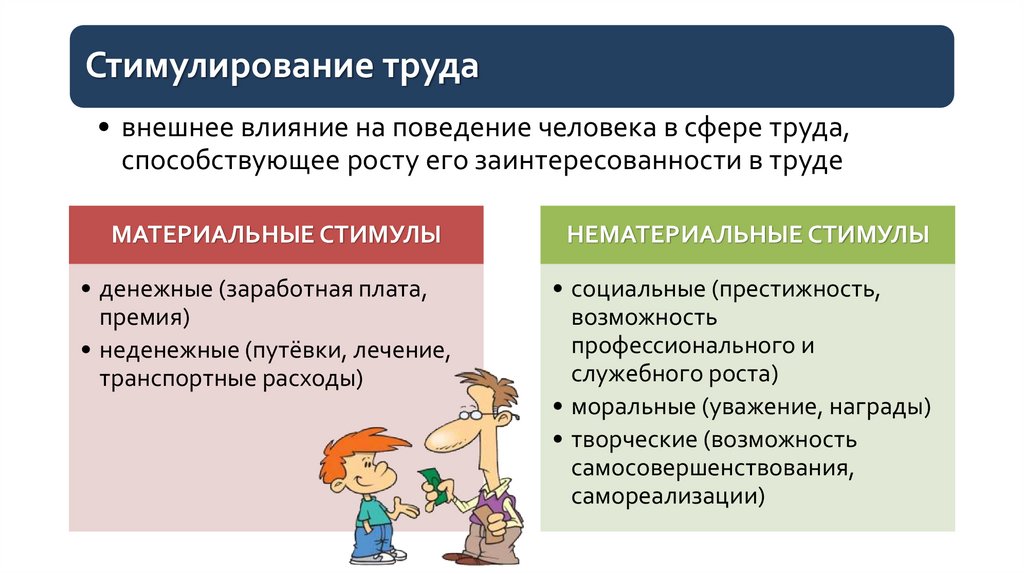 Стимулирование труда

• внешнее влияние на поведение человека в сфере труда, способствующее росту его заинтересованности в труде

МАТЕРИАЛЬНЫЕ СТИМУЛЫ

• денежные (заработная плата, премия)
• неденежные (путёвки, лечение, транспортные расходы)

НЕМАТЕРИАЛЬНЫЕ СТИМУЛЫ

• социальные (престижность, возможность профессионального и служебного роста)
• моральные (уважение, награды)
• творческие (возможность самосовершенствования, самореализации)